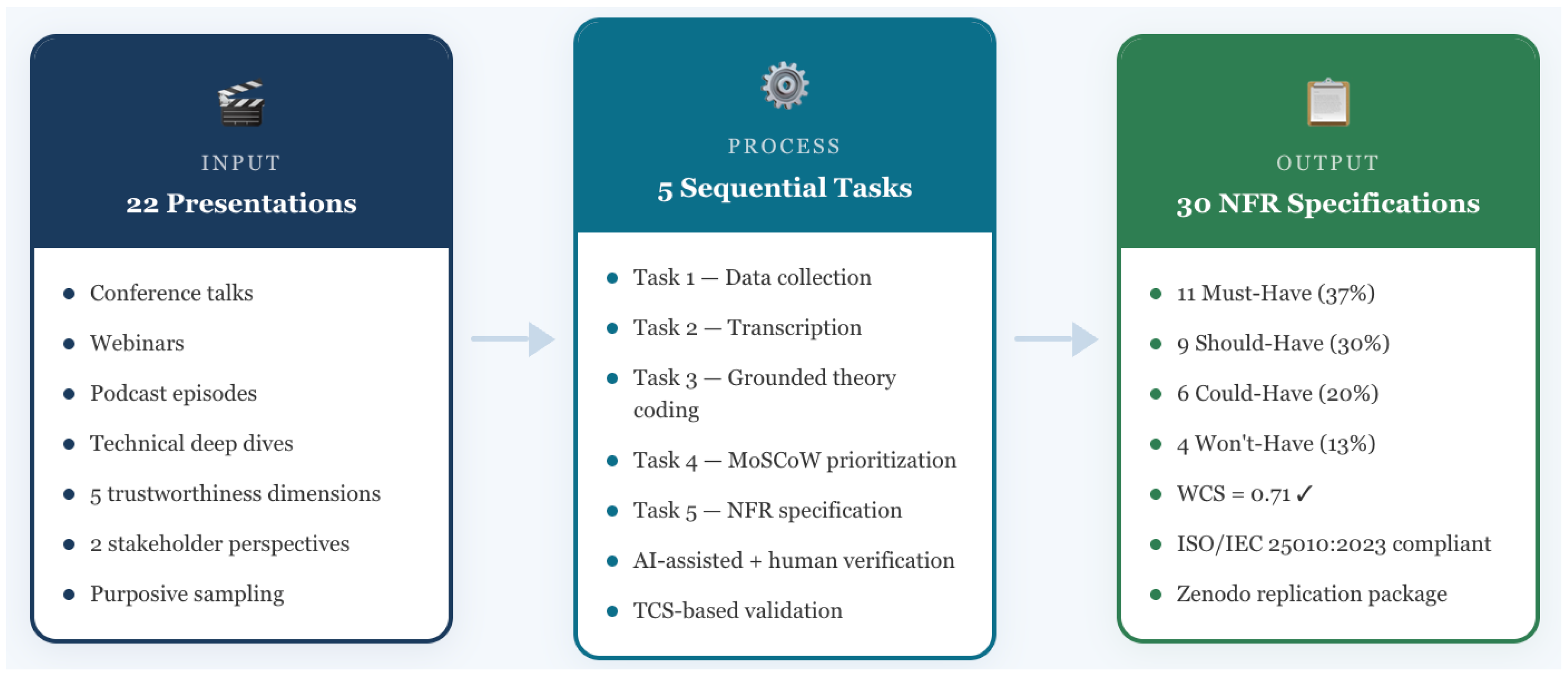 INPUT

22 Presentations

- Conference talks
- Webinars
- Podcast episodes
- Technical deep dives
- 5 trustworthiness dimensions
- 2 stakeholder perspectives
- Purposive sampling

PROCESS

5 Sequential Tasks

- Task 1 — Data collection
- Task 2 — Transcription
- Task 3 — Grounded theory coding
- Task 4 — MoSCoW prioritization
- Task 5 — NFR specification
- AI-assisted + human verification
- TCS-based validation

OUTPUT

30 NFR Specifications

- 11 Must-Have (37%)
- 9 Should-Have (30%)
- 6 Could-Have (20%)
- 4 Won't-Have (13%)
- WCS = 0.71 ✓
- ISO/IEC 25010:2023 compliant
- Zenodo replication package